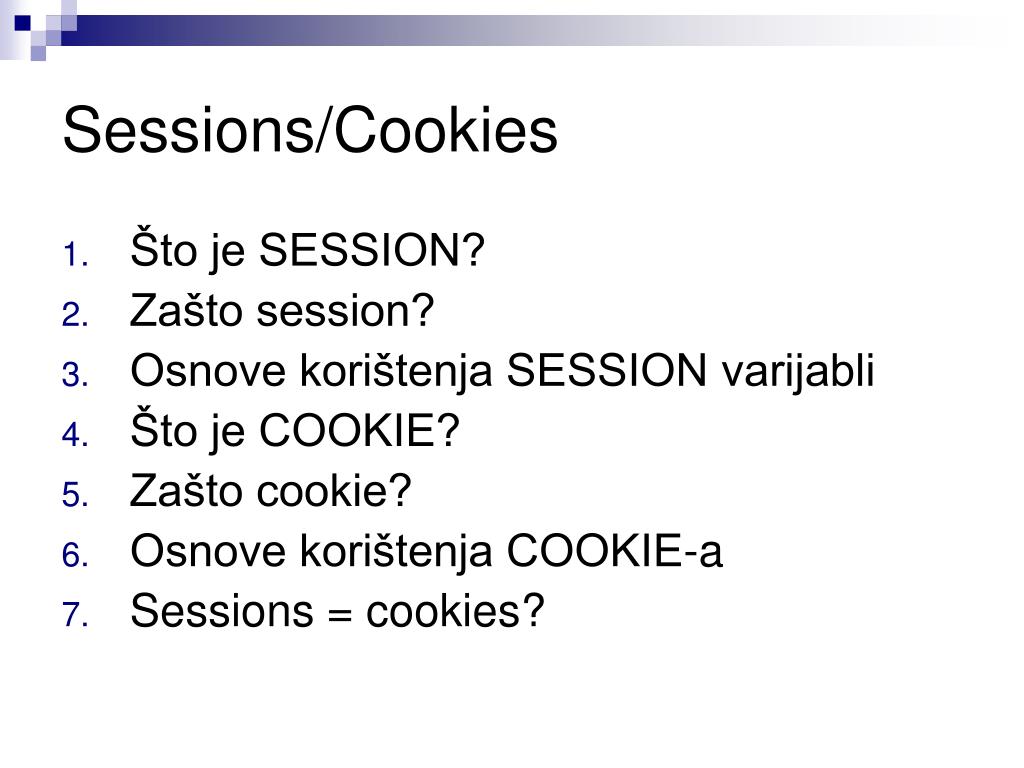 Sessions/Cookies

1. Što je SESSION?
2. Zašto session?
3. Osnove korištenja SESSION varijabli
4. Što je COOKIE?
5. Zašto cookie?
6. Osnove korištenja COOKIE-a
7. Sessions = cookies?